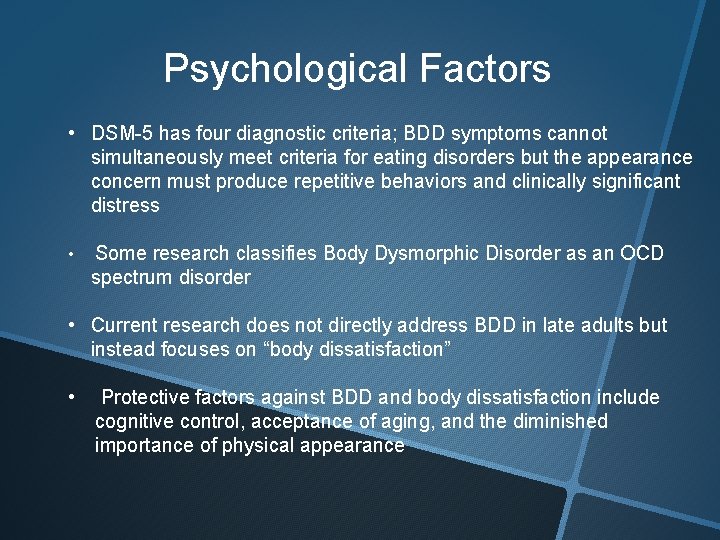 Psychological Factors

• DSM-5 has four diagnostic criteria; BDD symptoms cannot simultaneously meet criteria for eating disorders but the appearance concern must produce repetitive behaviors and clinically significant distress

• Some research classifies Body Dysmorphic Disorder as an OCD spectrum disorder

• Current research does not directly address BDD in late adults but instead focuses on “body dissatisfaction”

• Protective factors against BDD and body dissatisfaction include cognitive control, acceptance of aging, and the diminished importance of physical appearance